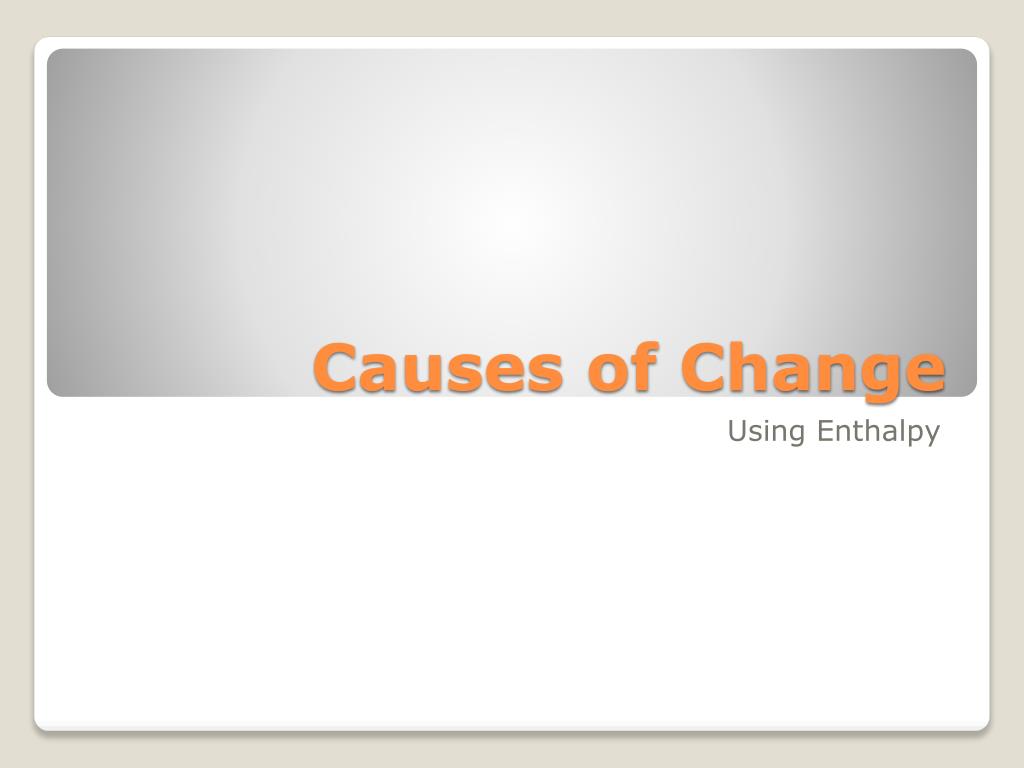 Causes of Change

Using Enthalpy